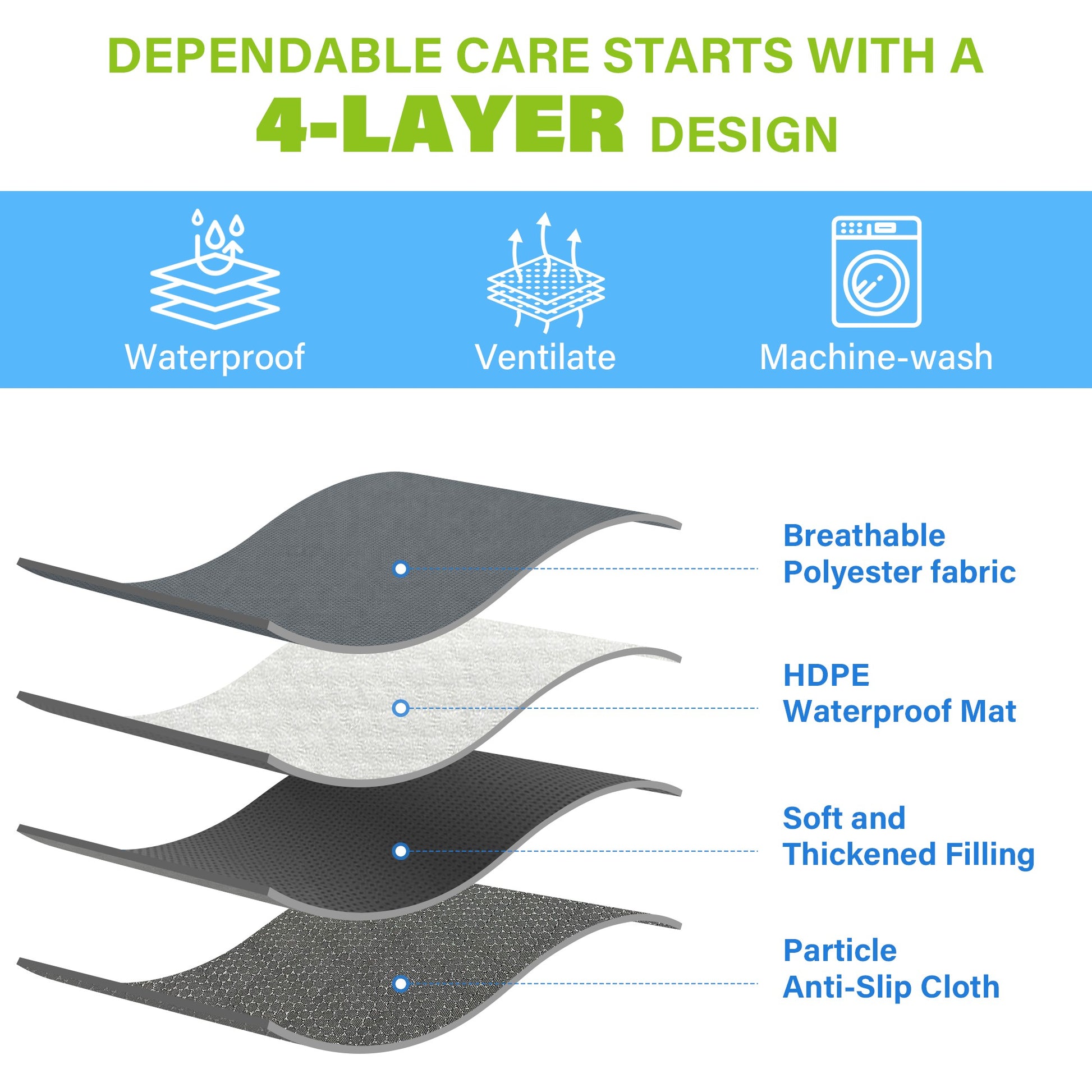 DEPENDABLE CARE STARTS WITH A
4-LAYER DESIGN

Waterproof

Ventilate

Machine-wash

Breathable
Polyester fabric

HDPE
Waterproof Mat

Soft and
Thickened Filling

Particle
Anti-Slip Cloth